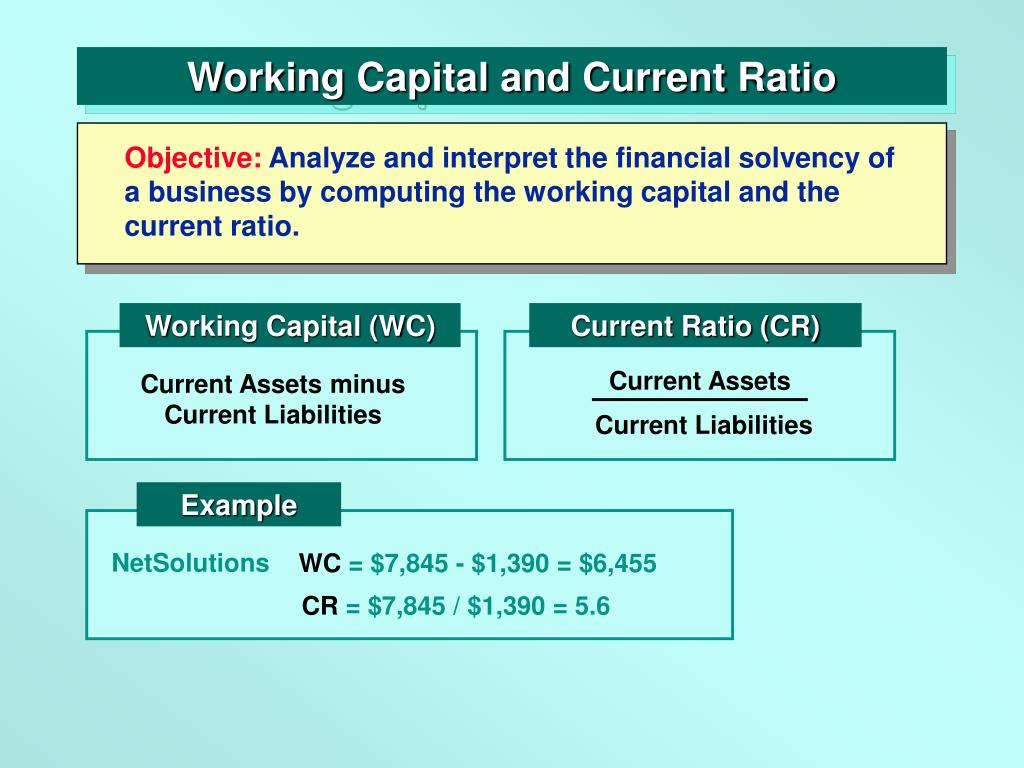 Working Capital and Current Ratio

Objective: Analyze and interpret the financial solvency of a business by computing the working capital and the current ratio.

Working Capital (WC)

Current Assets minus Current Liabilities

Current Ratio (CR)

$\frac{\text{Current Assets}}{\text{Current Liabilities}}$

Example

NetSolutions WC = \$7,845 - \$1,390 = \$6,455

CR = \$7,845 / \$1,390 = 5.6